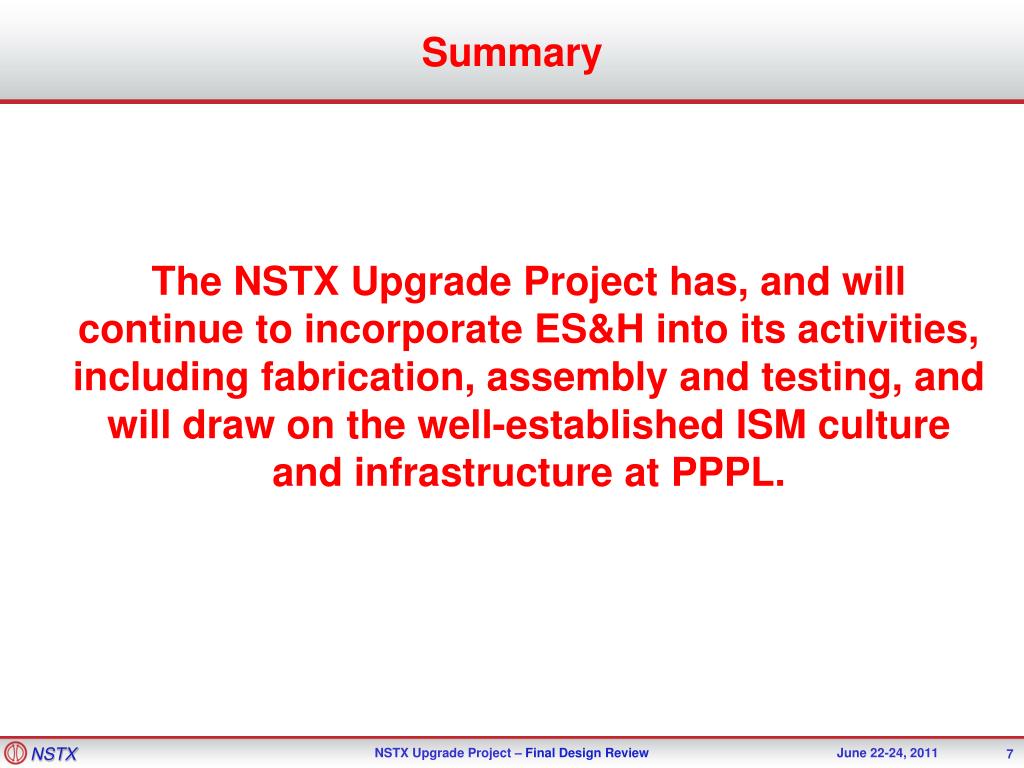 Summary

The NSTX Upgrade Project has, and will continue to incorporate ES&H into its activities, including fabrication, assembly and testing, and will draw on the well-established ISM culture and infrastructure at PPPL.

NSTX

NSTX Upgrade Project – Final Design Review

June 22-24, 2011

7